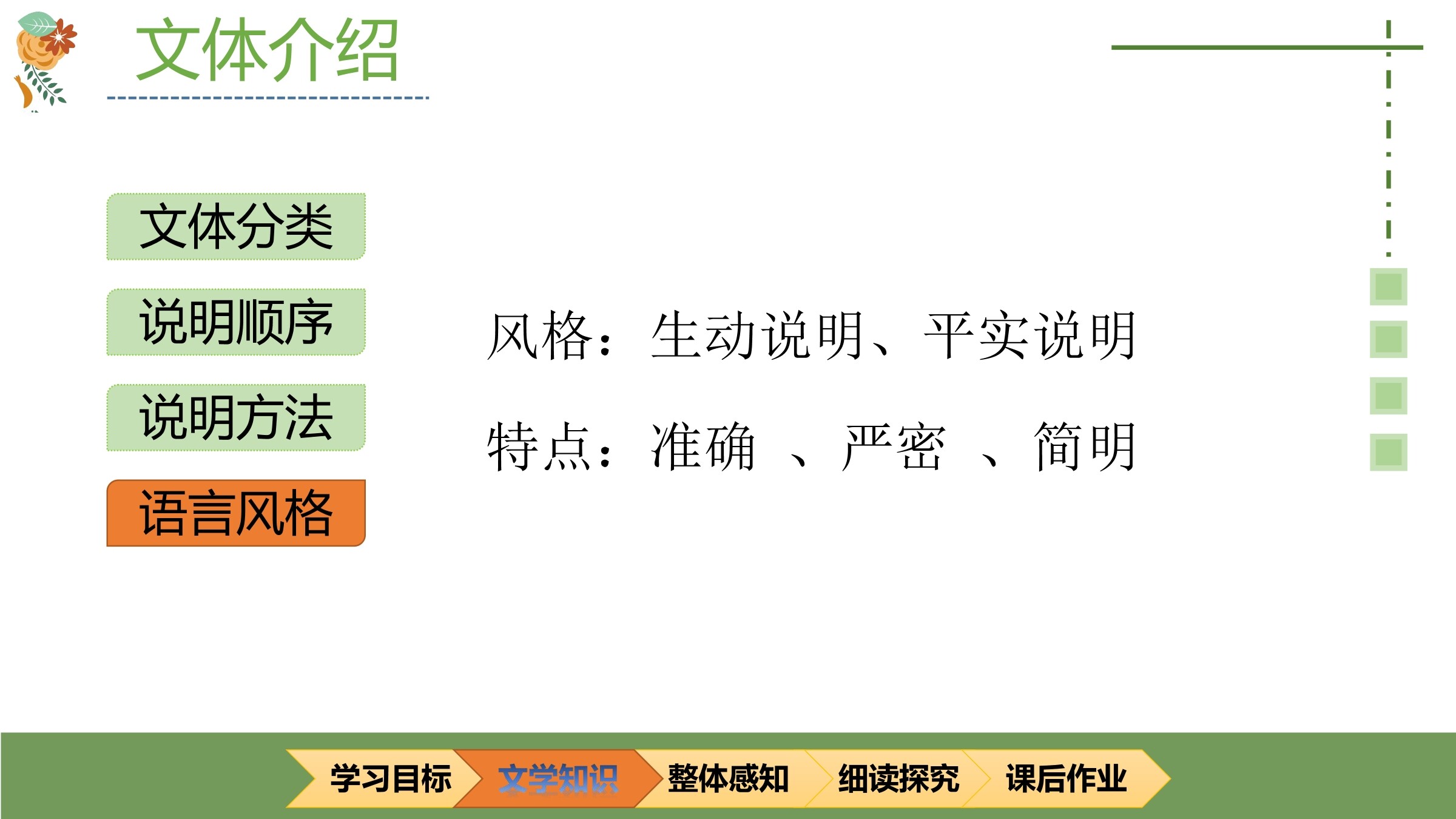 文体介绍

文体分类

说明顺序

说明方法

语言风格

风格：生动说明、平实说明

特点：准确 、严密 、简明

学习目标 文学知识 整体感知 细读探究 课后作业